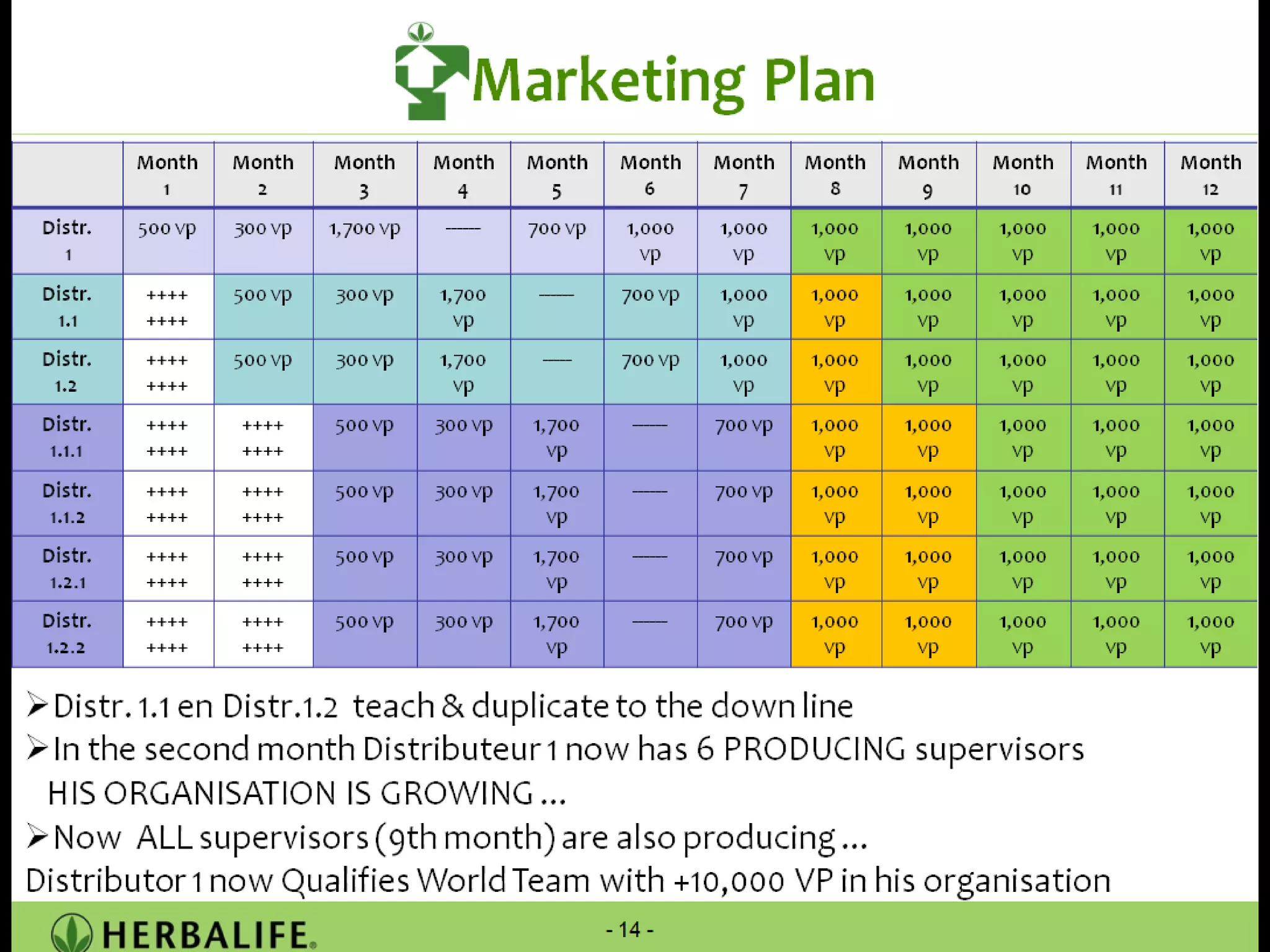 Marketing Plan

| | Month 1 | Month 2 | Month 3 | Month 4 | Month 5 | Month 6 | Month 7 | Month 8 | Month 9 | Month 10 | Month 11 | Month 12 |
|---|---|---|---|---|---|---|---|---|---|---|---|---|
| Distr. 1 | 500 vp | 300 vp | 1,700 vp | —— | 700 vp | 1,000 vp | 1,000 vp | 1,000 vp | 1,000 vp | 1,000 vp | 1,000 vp | 1,000 vp |
| Distr. 1.1 | ++++ ++++ | 500 vp | 300 vp | 1,700 vp | —— | 700 vp | 1,000 vp | 1,000 vp | 1,000 vp | 1,000 vp | 1,000 vp | 1,000 vp |
| Distr. 1.2 | ++++ ++++ | 500 vp | 300 vp | 1,700 vp | —— | 700 vp | 1,000 vp | 1,000 vp | 1,000 vp | 1,000 vp | 1,000 vp | 1,000 vp |
| Distr. 1.1.1 | ++++ ++++ | ++++ ++++ | 500 vp | 300 vp | 1,700 vp | —— | 700 vp | 1,000 vp | 1,000 vp | 1,000 vp | 1,000 vp | 1,000 vp |
| Distr. 1.1.2 | ++++ ++++ | ++++ ++++ | 500 vp | 300 vp | 1,700 vp | —— | 700 vp | 1,000 vp | 1,000 vp | 1,000 vp | 1,000 vp | 1,000 vp |
| Distr. 1.2.1 | ++++ ++++ | ++++ ++++ | 500 vp | 300 vp | 1,700 vp | —— | 700 vp | 1,000 vp | 1,000 vp | 1,000 vp | 1,000 vp | 1,000 vp |
| Distr. 1.2.2 | ++++ ++++ | ++++ ++++ | 500 vp | 300 vp | 1,700 vp | —— | 700 vp | 1,000 vp | 1,000 vp | 1,000 vp | 1,000 vp | 1,000 vp |

➢Distr. 1.1 en Distr.1.2 teach & duplicate to the down line
➢In the second month Distributeur 1 now has 6 PRODUCING supervisors HIS ORGANISATION IS GROWING ...
➢Now ALL supervisors (9th month) are also producing ...
Distributor 1 now Qualifies World Team with +10,000 VP in his organisation

HERBALIFE.
- 14 -